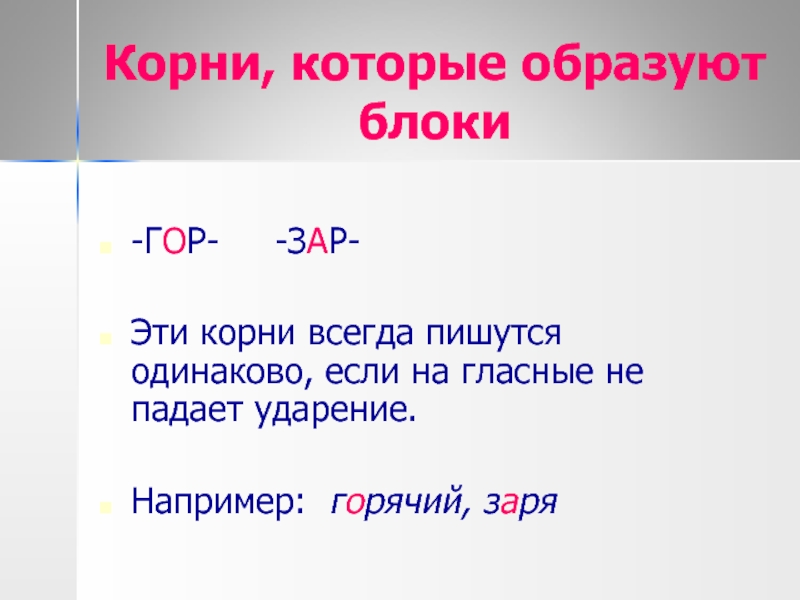 Корни, которые образуют блоки

-ГОР- -ЗАР-

Эти корни всегда пишутся одинаково, если на гласные не падает ударение.

Например: горячий, заря